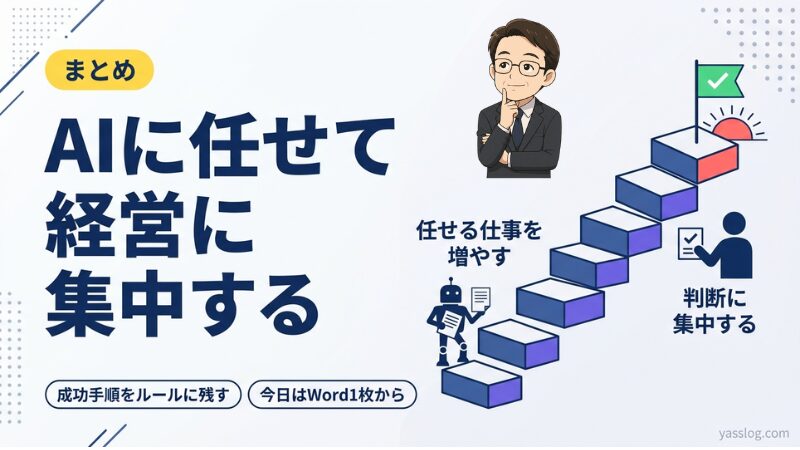 まとめ

AIに任せて経営に集中する

任せる仕事を増やす

判断に集中する

成功手順をルールに残す

今日はWord1枚から

yasslog.com